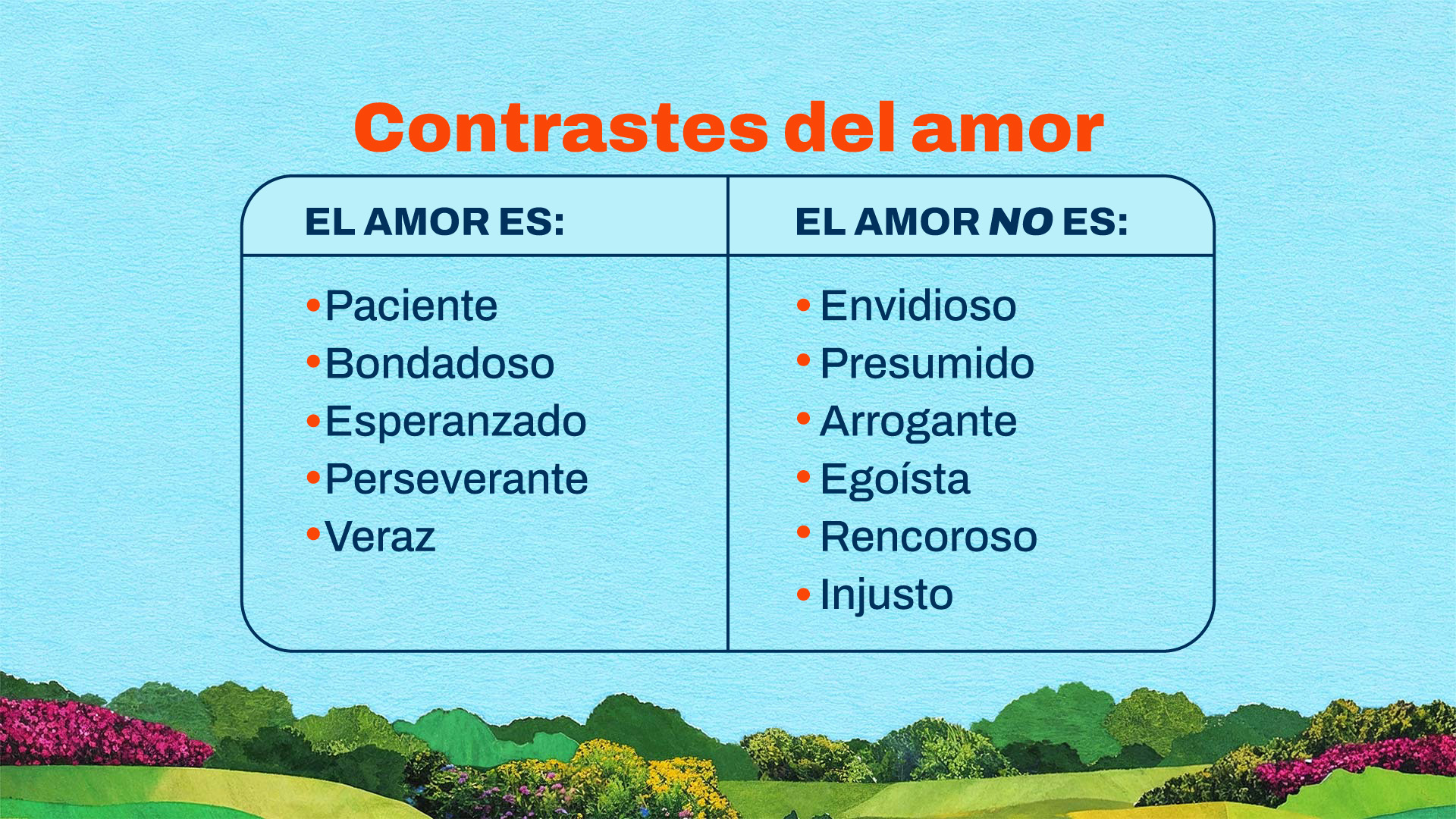 Contrastes del amor

| EL AMOR ES: | EL AMOR NO ES: |
|---|---|
| • Paciente | • Envidioso |
| • Bondadoso | • Presumido |
| • Esperanzado | • Arrogante |
| • Perseverante | • Egoísta |
| • Veraz | • Rencoroso |
| | • Injusto |